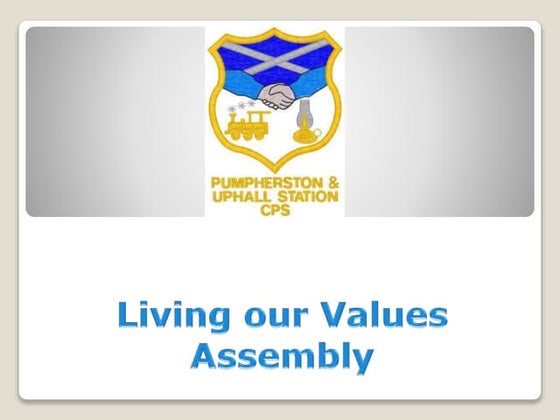 PUMPHERSTON &
UPHALL STATION
CPS

Living our Values
Assembly